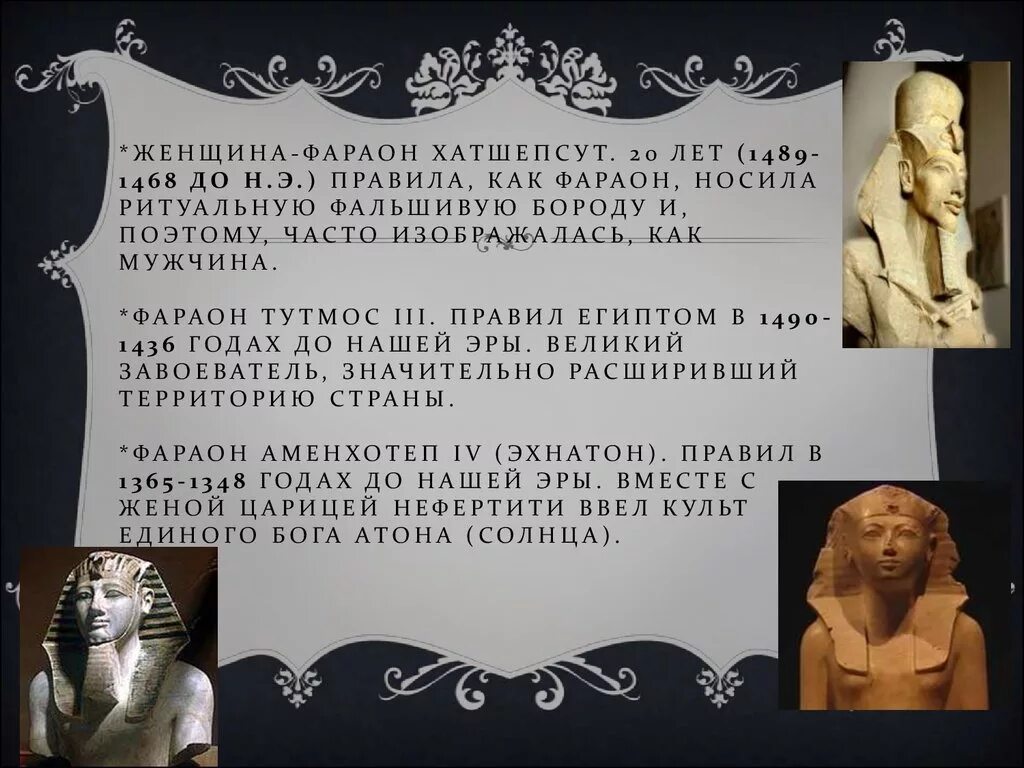 *ЖЕНЩИНА-ФАРАОН ХАТШЕПСУТ. 20 ЛЕТ (1489-1468 ДО Н.Э.) ПРАВИЛА, КАК ФАРАОН, НОСИЛА РИТУАЛЬНУЮ ФАЛЬШИВУЮ БОРОДУ И, ПОЭТОМУ, ЧАСТО ИЗОБРАЖАЛАСЬ, КАК МУЖЧИНА.

*ФАРАОН ТУТМОС III. ПРАВИЛ ЕГИПТОМ В 1490-1436 ГОДАХ ДО НАШЕЙ ЭРЫ. ВЕЛИКИЙ ЗАВОЕВАТЕЛЬ, ЗНАЧИТЕЛЬНО РАСШИРИВШИЙ ТЕРРИТОРИЮ СТРАНЫ.

*ФАРАОН АМЕНХОТЕП IV (ЭХНАТОН). ПРАВИЛ В 1365-1348 ГОДАХ ДО НАШЕЙ ЭРЫ. ВМЕСТЕ С ЖЕНОЙ ЦАРИЦЕЙ НЕФЕРТИТИ ВВЕЛ КУЛЬТ ЕДИНОГО БОГА АТОНА (СОЛНЦА).